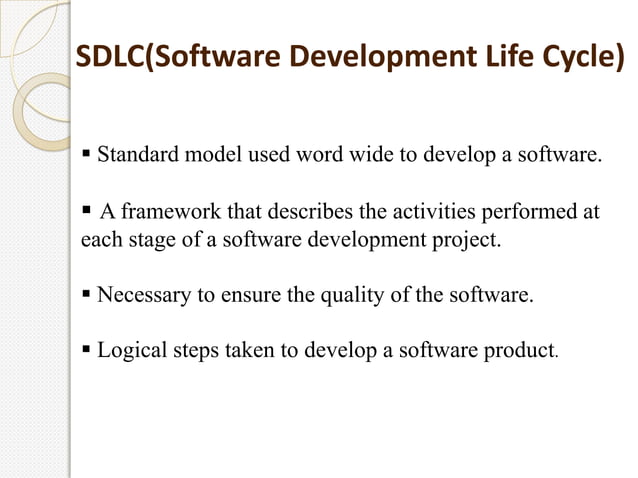 SDLC(Software Development Life Cycle)

▪ Standard model used word wide to develop a software.

▪ A framework that describes the activities performed at each stage of a software development project.

▪ Necessary to ensure the quality of the software.

▪ Logical steps taken to develop a software product.